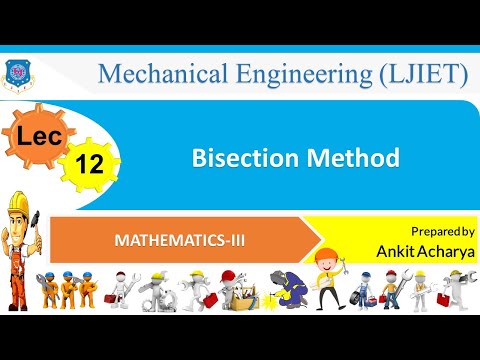 Mechanical Engineering (LJIET)

Lec
12

Bisection Method

MATHEMATICS-III

Prepared by
Ankit Acharya